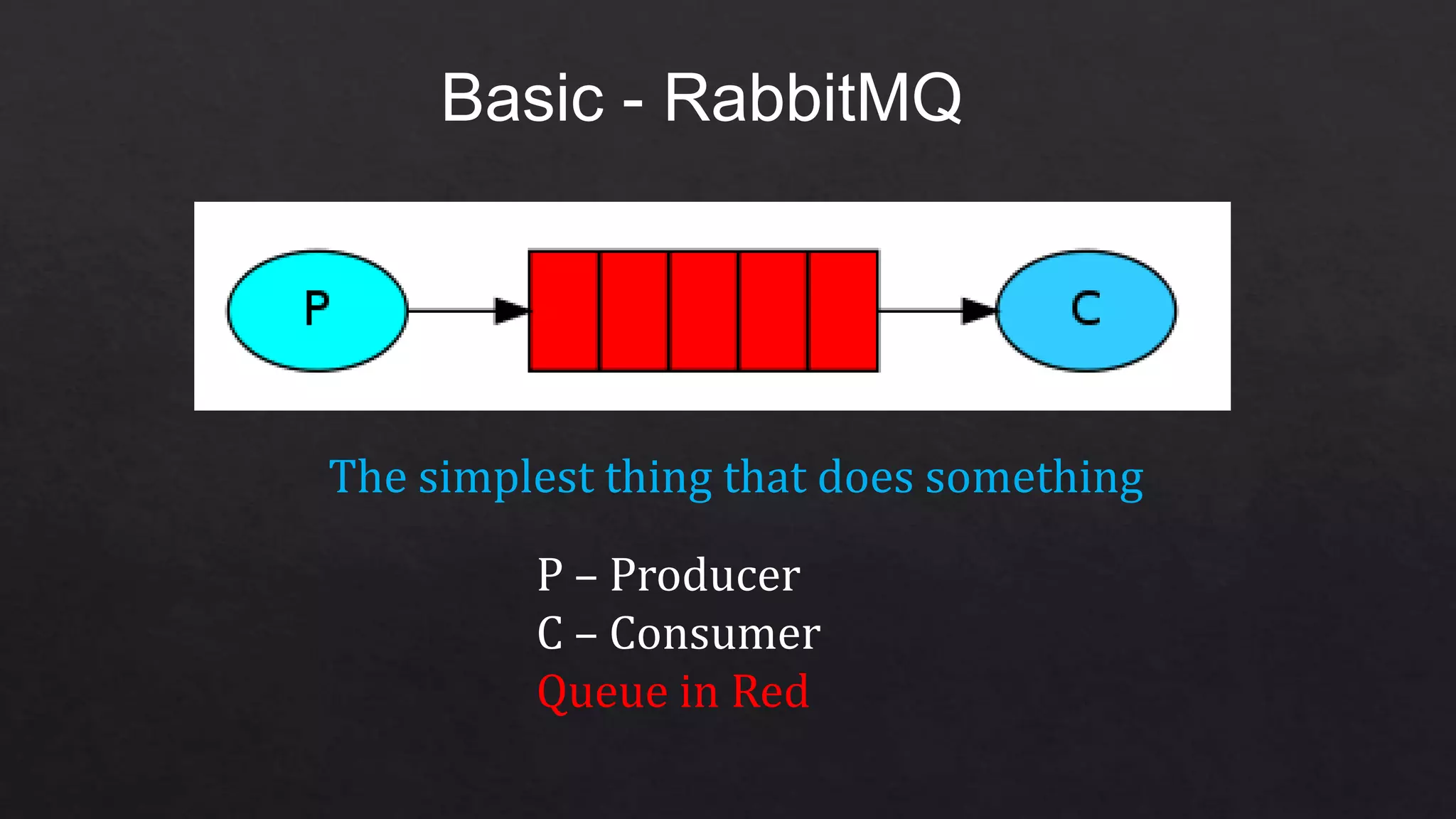 Basic - RabbitMQ

P

C

The simplest thing that does something

P – Producer
C – Consumer
Queue in Red